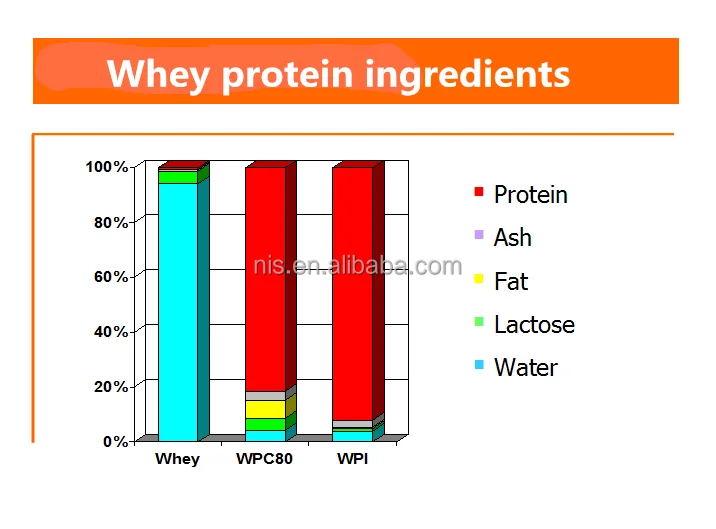 Whey protein ingredients

100%
80%
60%
40%
20%
0%

Whey
WPC80
WPI

Protein
Ash
Fat
Lactose
Water

nis.en.alibaba.com